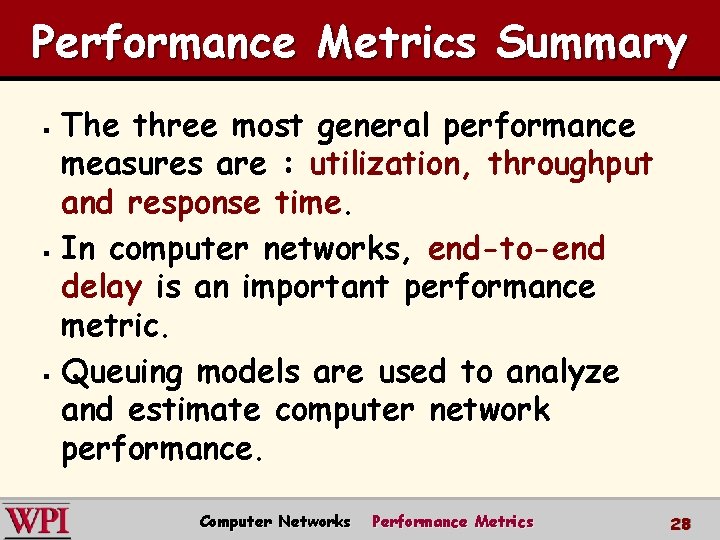 Performance Metrics Summary

▪ The three most general performance measures are : utilization, throughput and response time.

▪ In computer networks, end-to-end delay is an important performance metric.

▪ Queuing models are used to analyze and estimate computer network performance.

WPI Computer Networks Performance Metrics 28